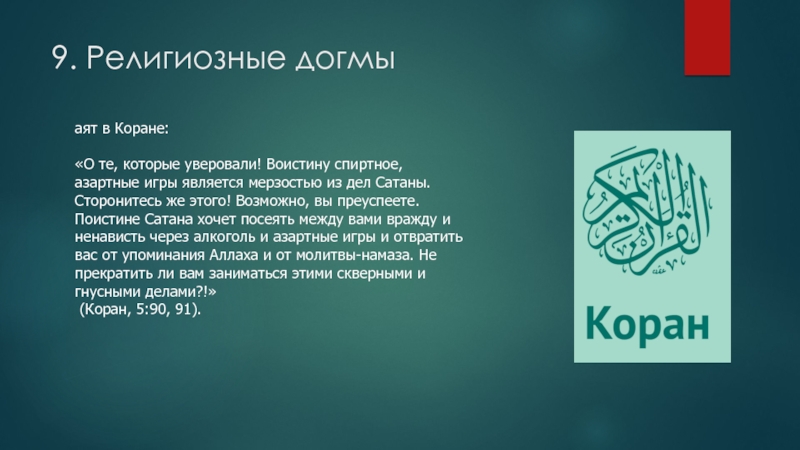 9. Религиозные догмы

аят в Коране:

«О те, которые уверовали! Воистину спиртное, азартные игры является мерзостью из дел Сатаны. Сторонитесь же этого! Возможно, вы преуспеете. Поистине Сатана хочет посеять между вами вражду и ненависть через алкоголь и азартные игры и отвратить вас от упоминания Аллаха и от молитвы-намаза. Не прекратить ли вам заниматься этими скверными и гнусными делами?!»
(Коран, 5:90, 91).

القرآن الكريم

Коран